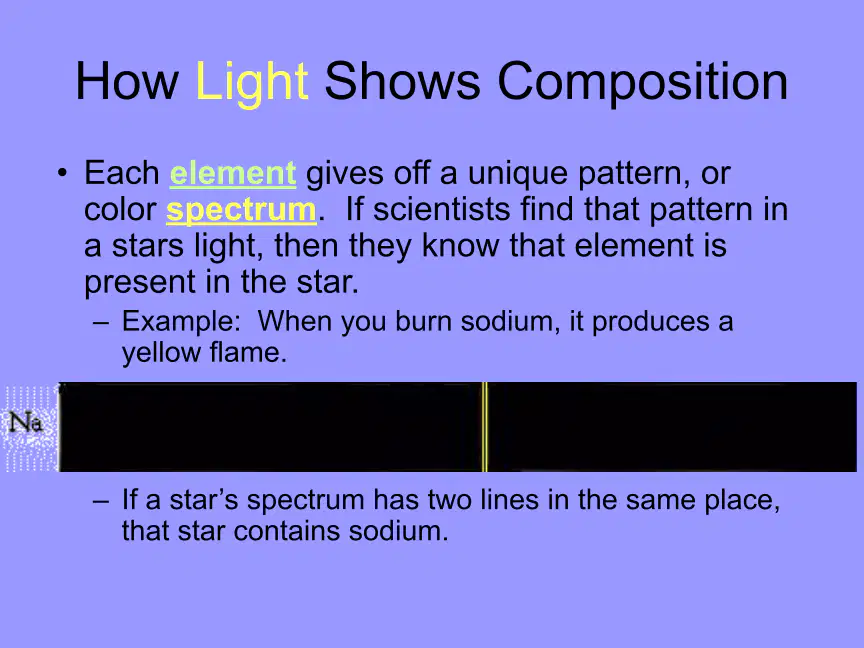 How Light Shows Composition

• Each element gives off a unique pattern, or color spectrum. If scientists find that pattern in a stars light, then they know that element is present in the star.
- Example: When you burn sodium, it produces a yellow flame.

Na

- If a star's spectrum has two lines in the same place, that star contains sodium.